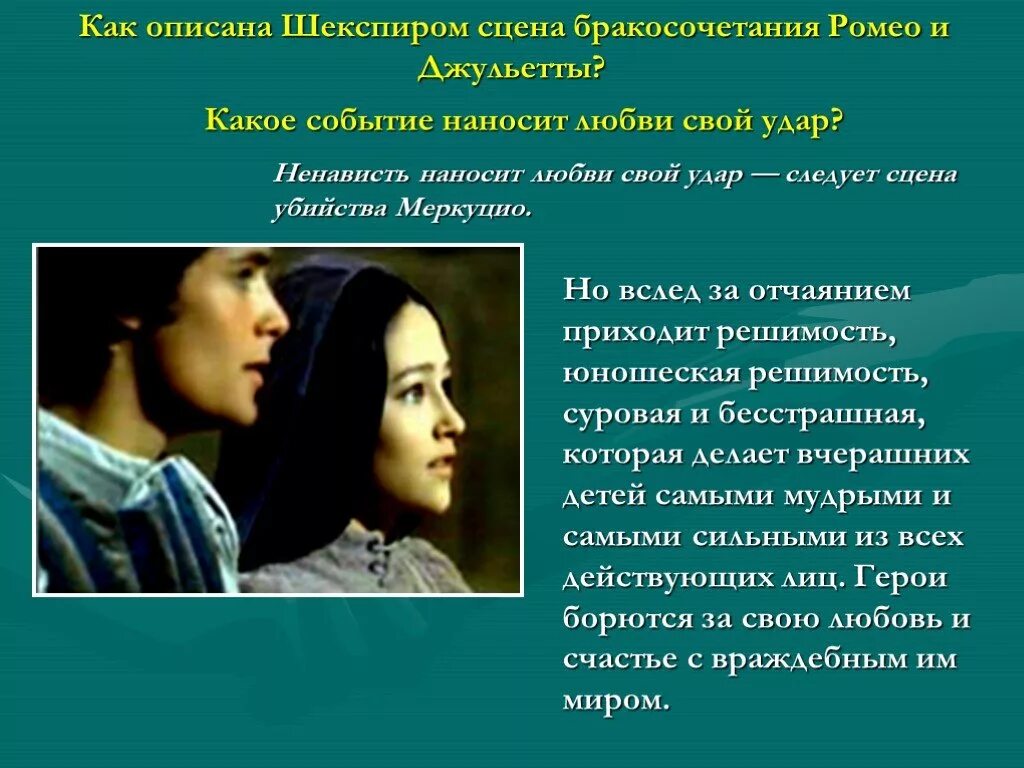 Как описана Шекспиром сцена бракосочетания Ромео и Джульетты?

Какое событие наносит любви свой удар?

Ненависть наносит любви свой удар — следует сцена убийства Меркуцио.

Но вслед за отчаянием приходит решимость, юношеская решимость, суровая и бесстрашная, которая делает вчерашних детей самыми мудрыми и самыми сильными из всех действующих лиц. Герои борются за свою любовь и счастье с враждебным им миром.